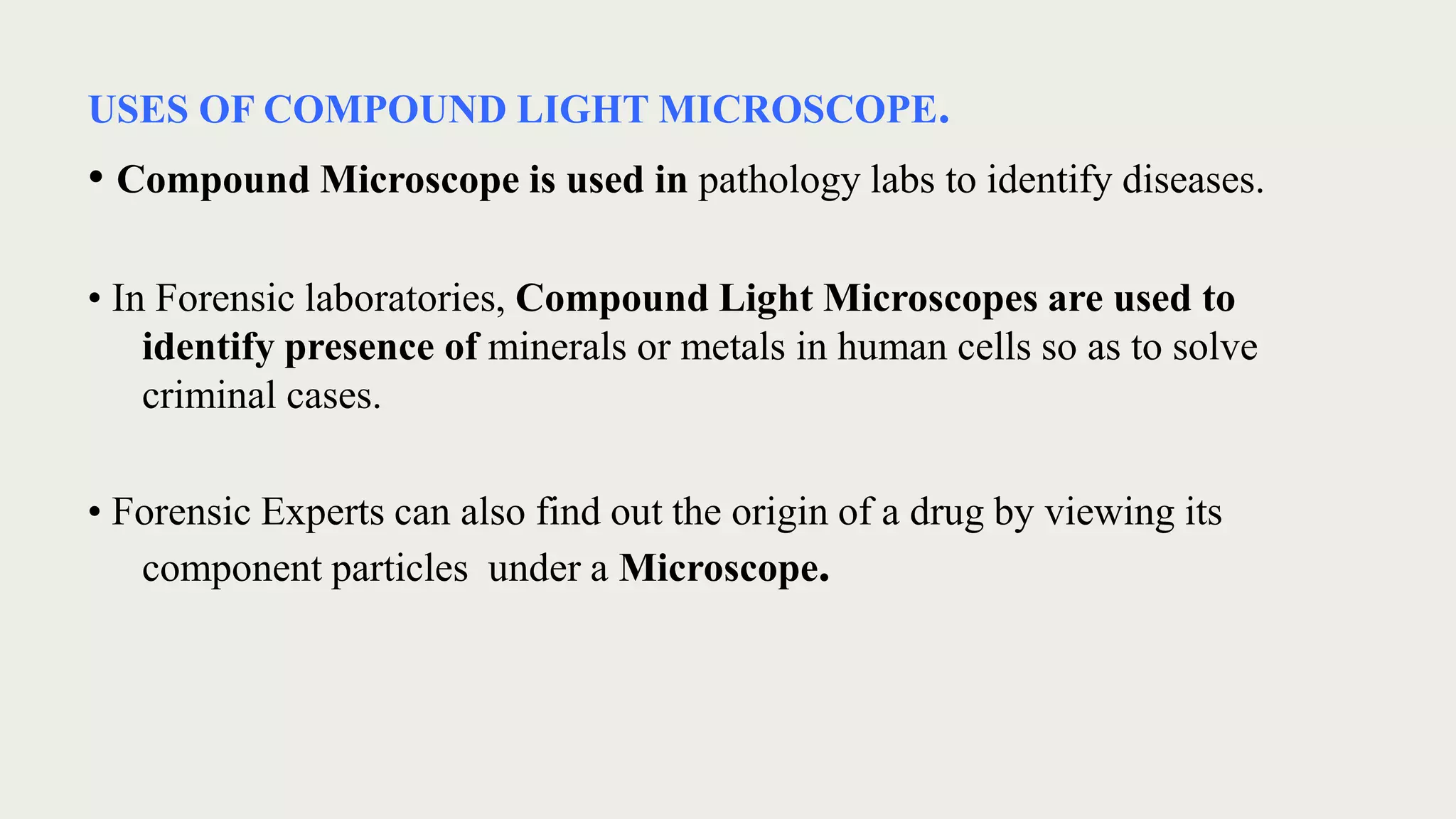 USES OF COMPOUND LIGHT MICROSCOPE.

• Compound Microscope is used in pathology labs to identify diseases.

• In Forensic laboratories, Compound Light Microscopes are used to identify presence of minerals or metals in human cells so as to solve criminal cases.

• Forensic Experts can also find out the origin of a drug by viewing its component particles under a Microscope.